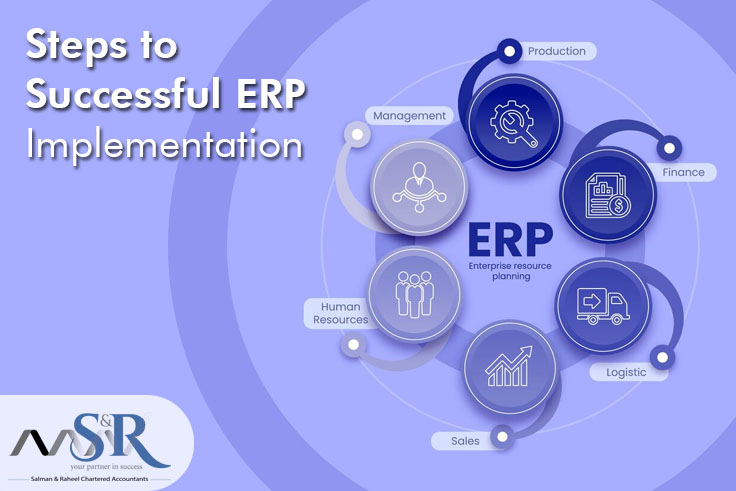 Steps to Successful ERP Implementation

Production

Management

Finance

ERP
Enterprise resource planning

Human Resources

Logistic

Sales

S&R
your partner in success
Salman & Raheel Chartered Accountants